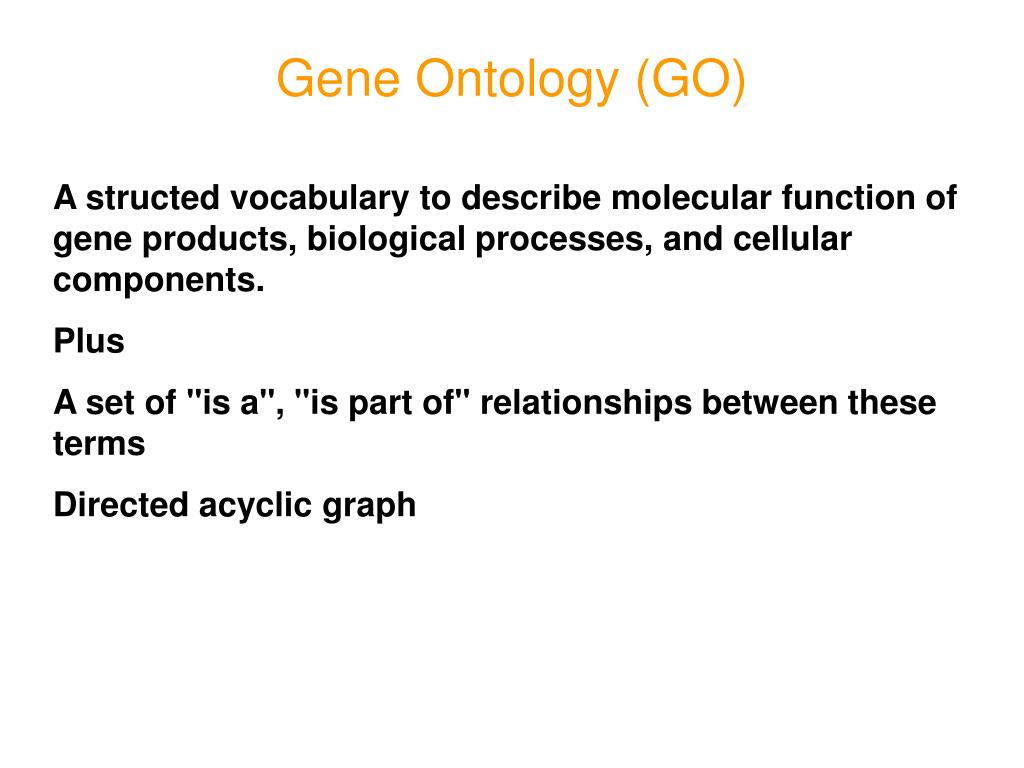 Gene Ontology (GO)

A structed vocabulary to describe molecular function of gene products, biological processes, and cellular components.

Plus

A set of "is a", "is part of" relationships between these terms

Directed acyclic graph